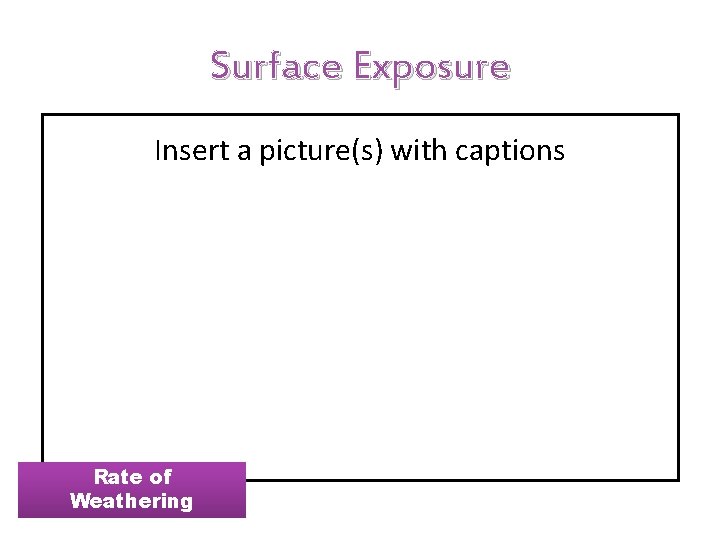 Surface Exposure

Insert a picture(s) with captions

Rate of Weathering